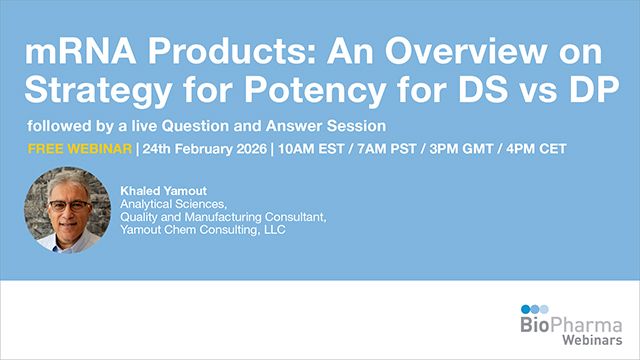 mRNA Products: An Overview on Strategy for Potency for DS vs DP

followed by a live Question and Answer Session

FREE WEBINAR | 24th February 2026 | 10AM EST / 7AM PST / 3PM GMT / 4PM CET

Khaled Yamout
Analytical Sciences,
Quality and Manufacturing Consultant,
Yamout Chem Consulting, LLC

BioPharma
Webinars